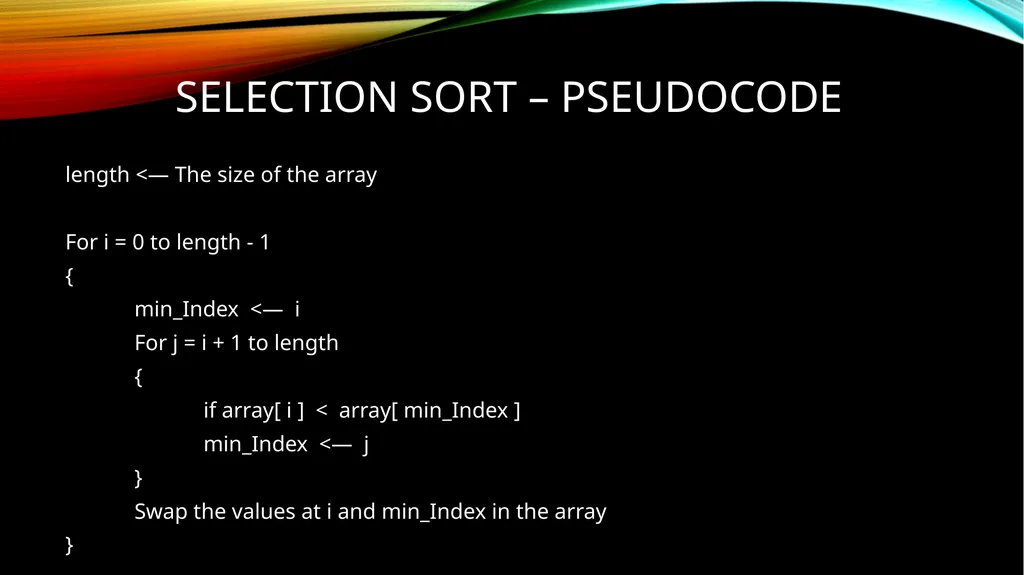 SELECTION SORT – PSEUDOCODE

length <— The size of the array

For i = 0 to length - 1
{
min_Index <— i
For j = i + 1 to length
{
if array[ i ] < array[ min_Index ]
min_Index <— j
}
Swap the values at i and min_Index in the array
}